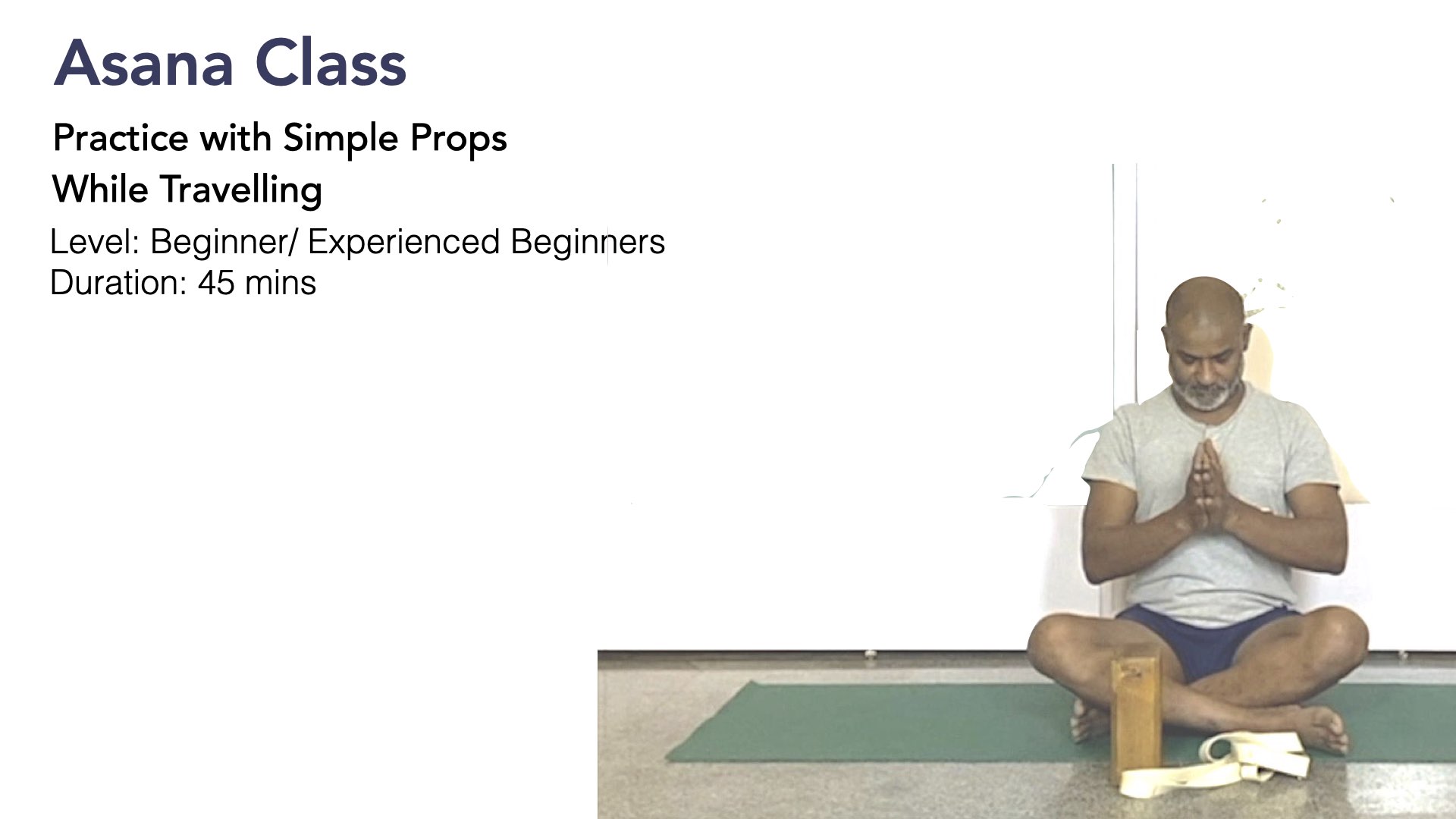 Asana Class

Practice with Simple Props
While Travelling

Level: Beginner/ Experienced Beginners
Duration: 45 mins